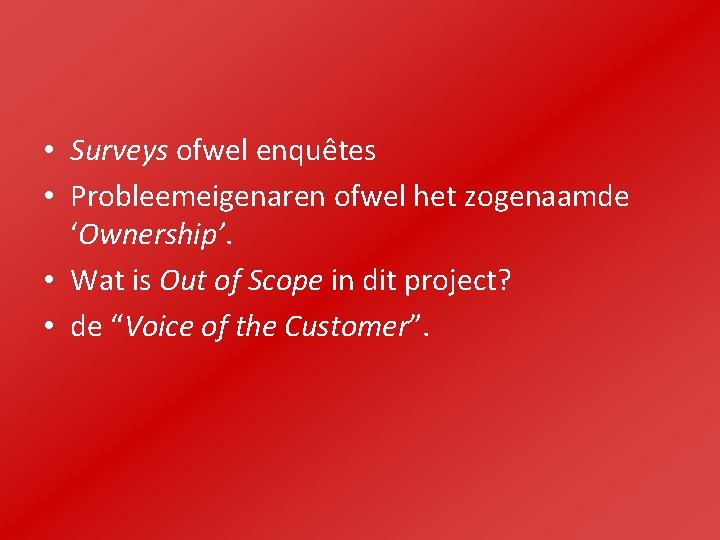 • Surveys ofwel enquêtes
• Probleemeigenaren ofwel het zogenaamde ‘Ownership’.
• Wat is Out of Scope in dit project?
• de “Voice of the Customer”.